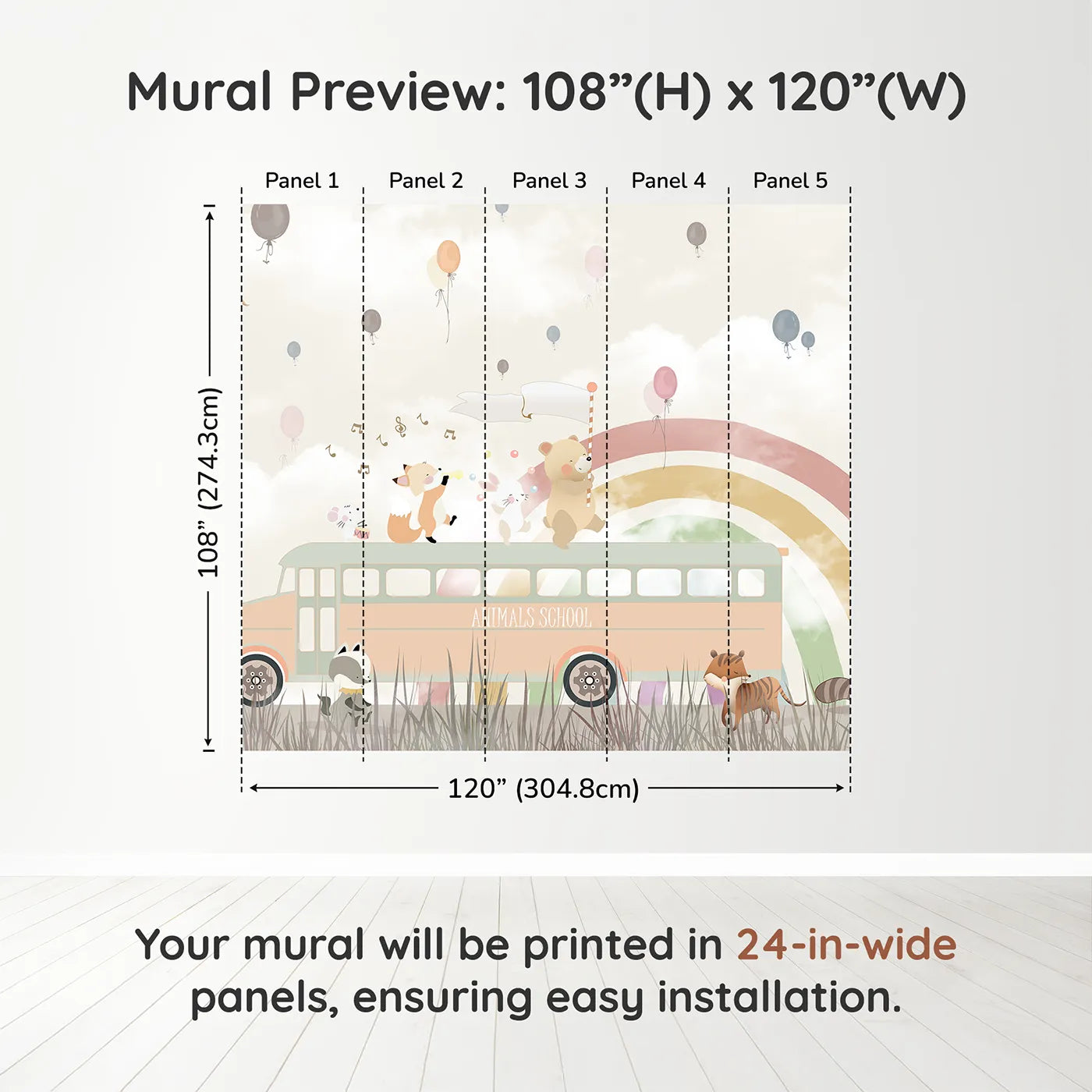 Mural Preview: 108”(H) x 120”(W)

Panel 1
Panel 2
Panel 3
Panel 4
Panel 5

108” (274.3cm)

ANIMALS SCHOOL

120” (304.8cm)

Your mural will be printed in 24-in-wide panels, ensuring easy installation.